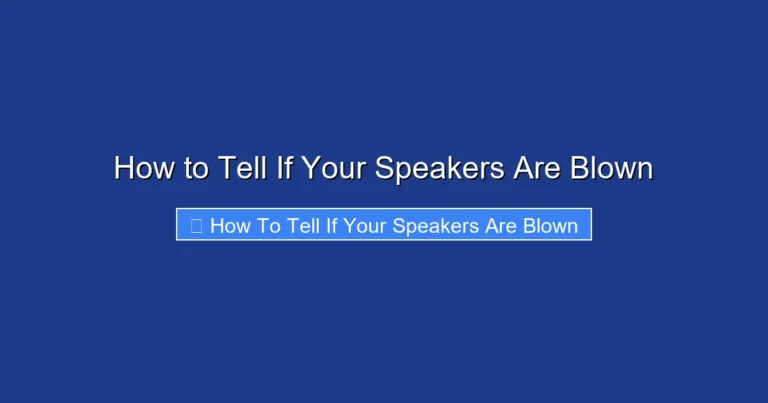 How to Tell If Your Speakers Are Blown

How To Tell If Your Speakers Are Blown